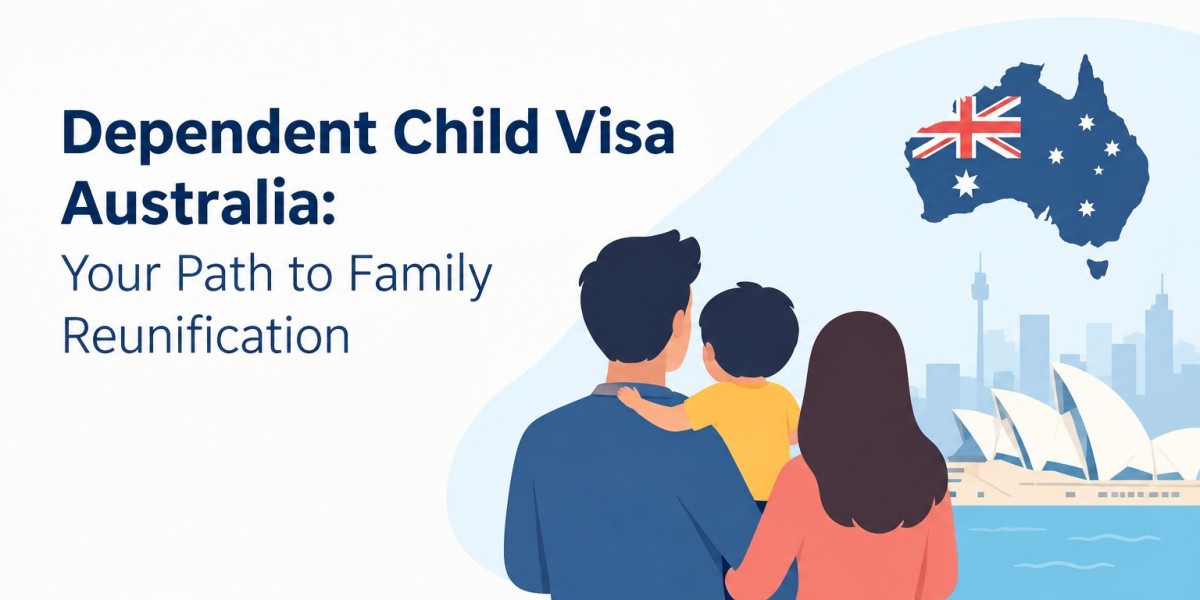 Dependent Child Visa Australia:
Your Path to Family Reunification